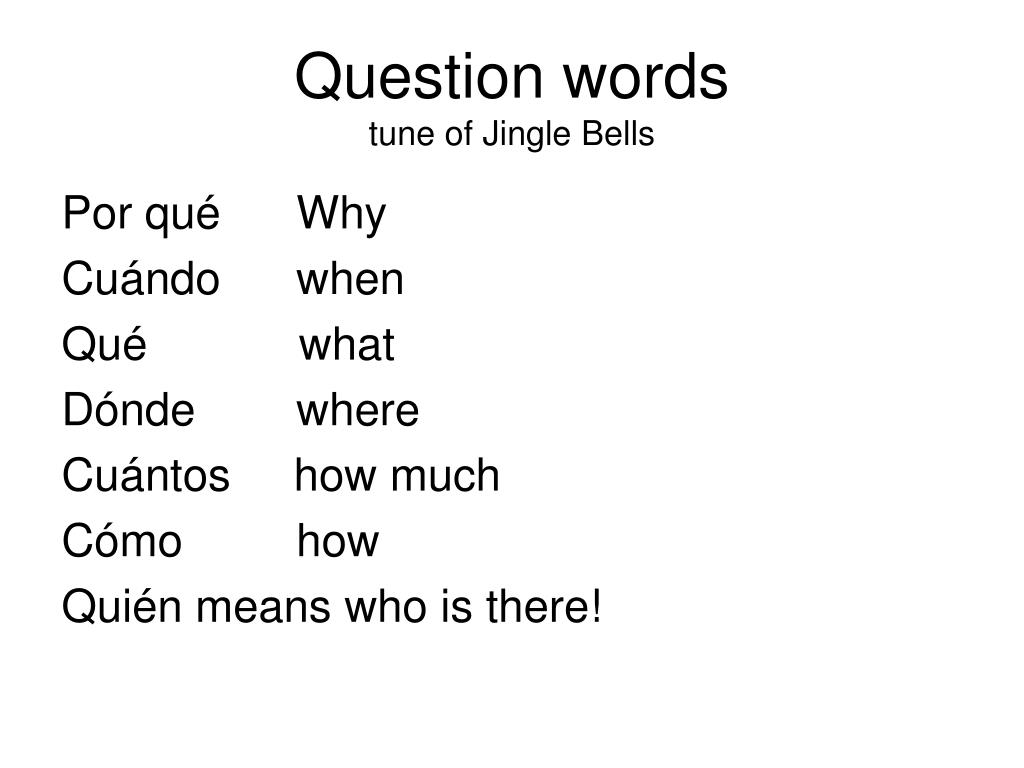 Question words
tune of Jingle Bells

Por qué Why
Cuándo when
Qué what
Dónde where
Cuántos how much
Cómo how
Quién means who is there!